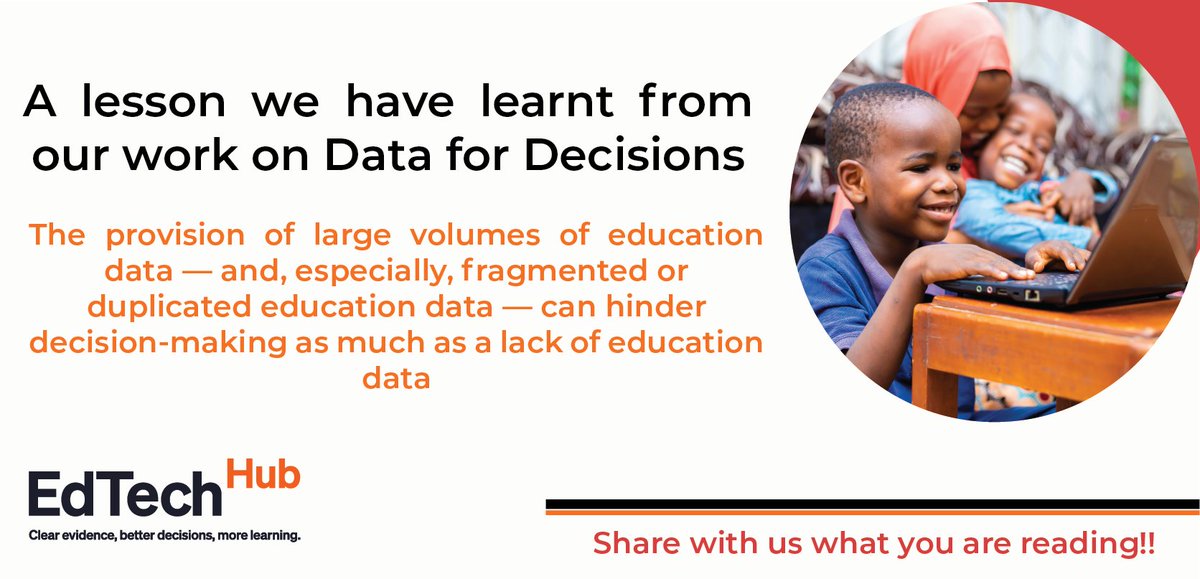 A lesson we have learnt from our work on Data for Decisions

The provision of large volumes of education data — and, especially, fragmented or duplicated education data — can hinder decision-making as much as a lack of education data

EdTech Hub
Clear evidence, better decisions, more learning.

Share with us what you are reading!!